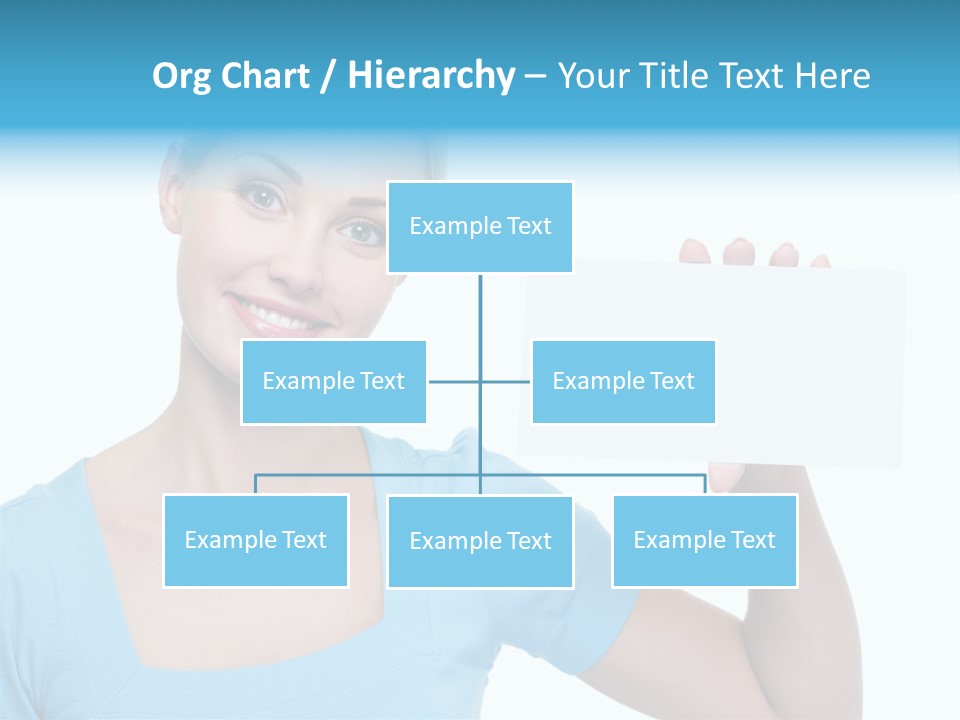 Org Chart / Hierarchy – Your Title Text Here

Example Text

Example Text

Example Text

Example Text

Example Text

Example Text